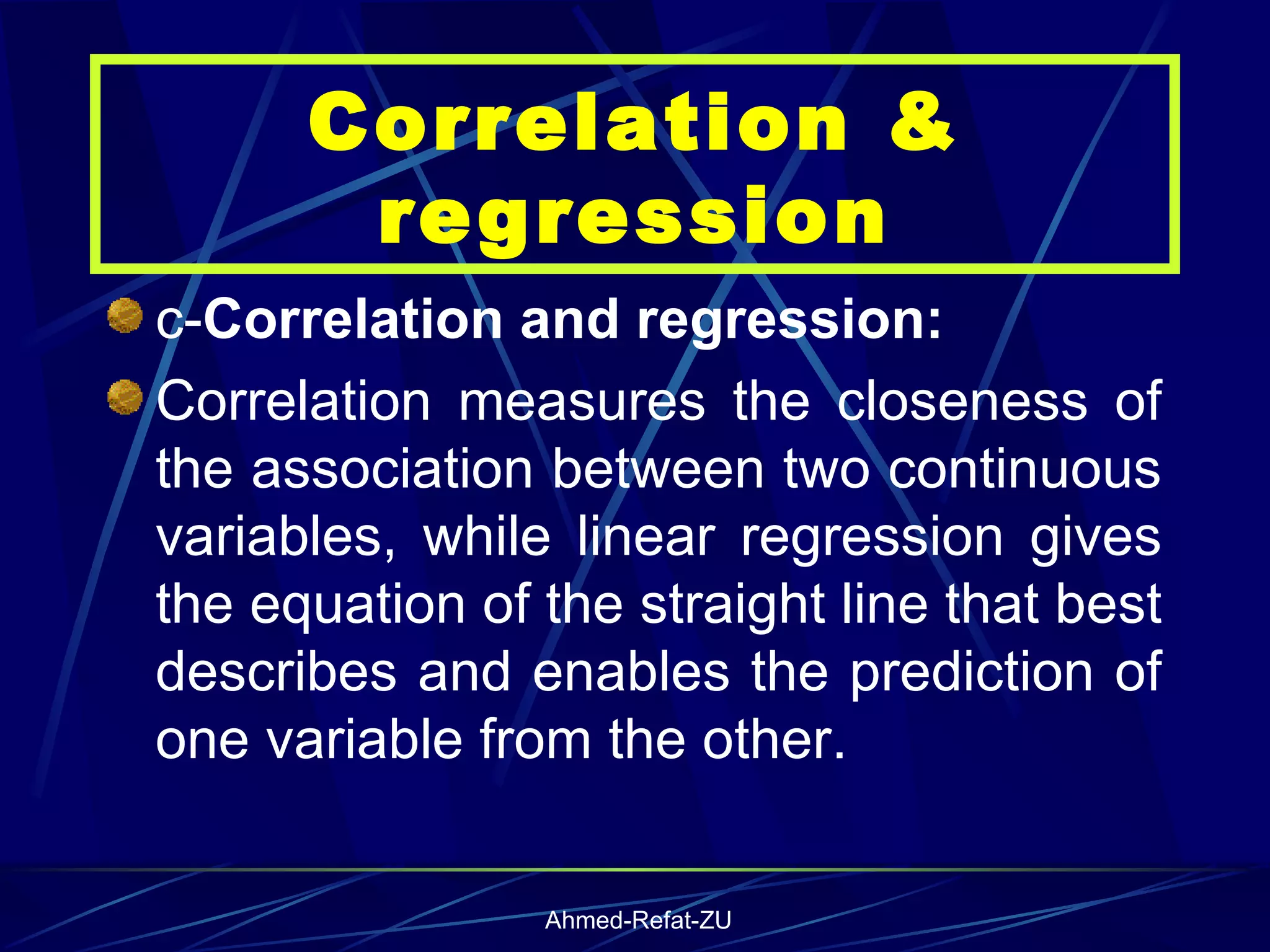 Correlation & regression

c-Correlation and regression:

Correlation measures the closeness of the association between two continuous variables, while linear regression gives the equation of the straight line that best describes and enables the prediction of one variable from the other.

Ahmed-Refat-ZU